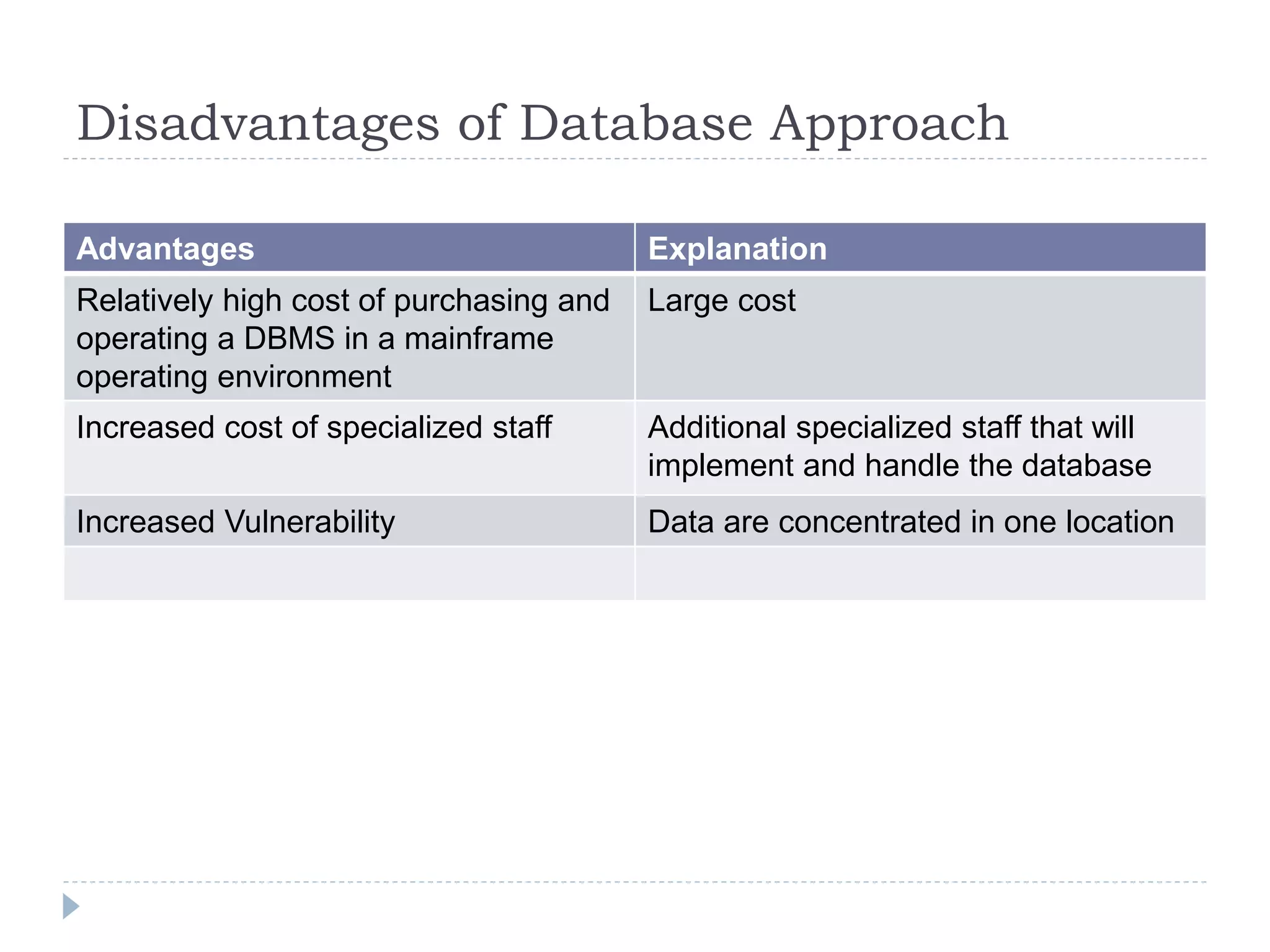 Disadvantages of Database Approach

| Advantages | Explanation |
|---|---|
| Relatively high cost of purchasing and operating a DBMS in a mainframe operating environment | Large cost |
| Increased cost of specialized staff | Additional specialized staff that will implement and handle the database |
| Increased Vulnerability | Data are concentrated in one location |
| | |